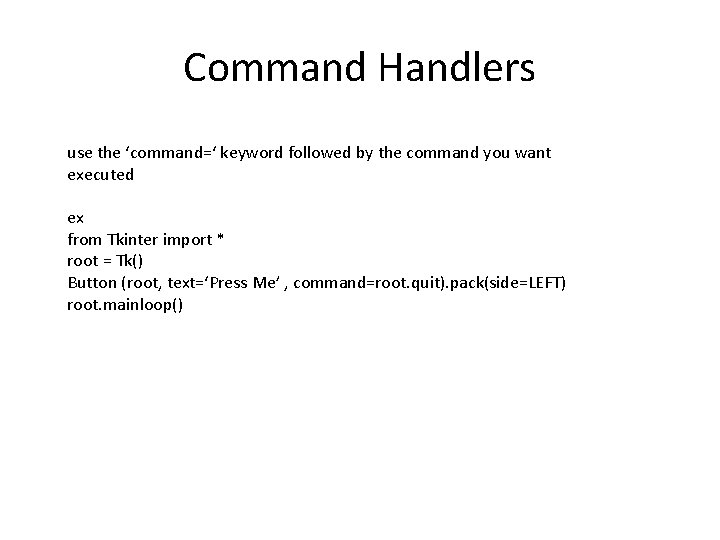 Command Handlers

use the ‘command=‘ keyword followed by the command you want executed

ex
from Tkinter import *
root = Tk()
Button (root, text=‘Press Me’ , command=root.quit).pack(side=LEFT)
root.mainloop()